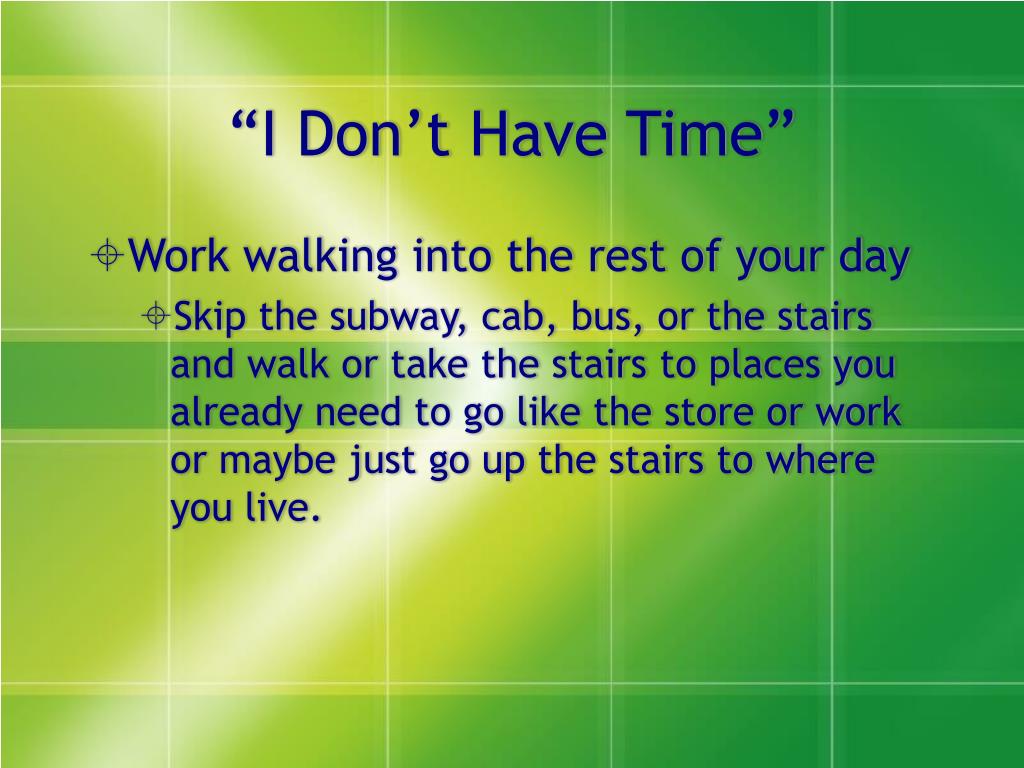 “I Don’t Have Time”

Work walking into the rest of your day

Skip the subway, cab, bus, or the stairs and walk or take the stairs to places you already need to go like the store or work or maybe just go up the stairs to where you live.